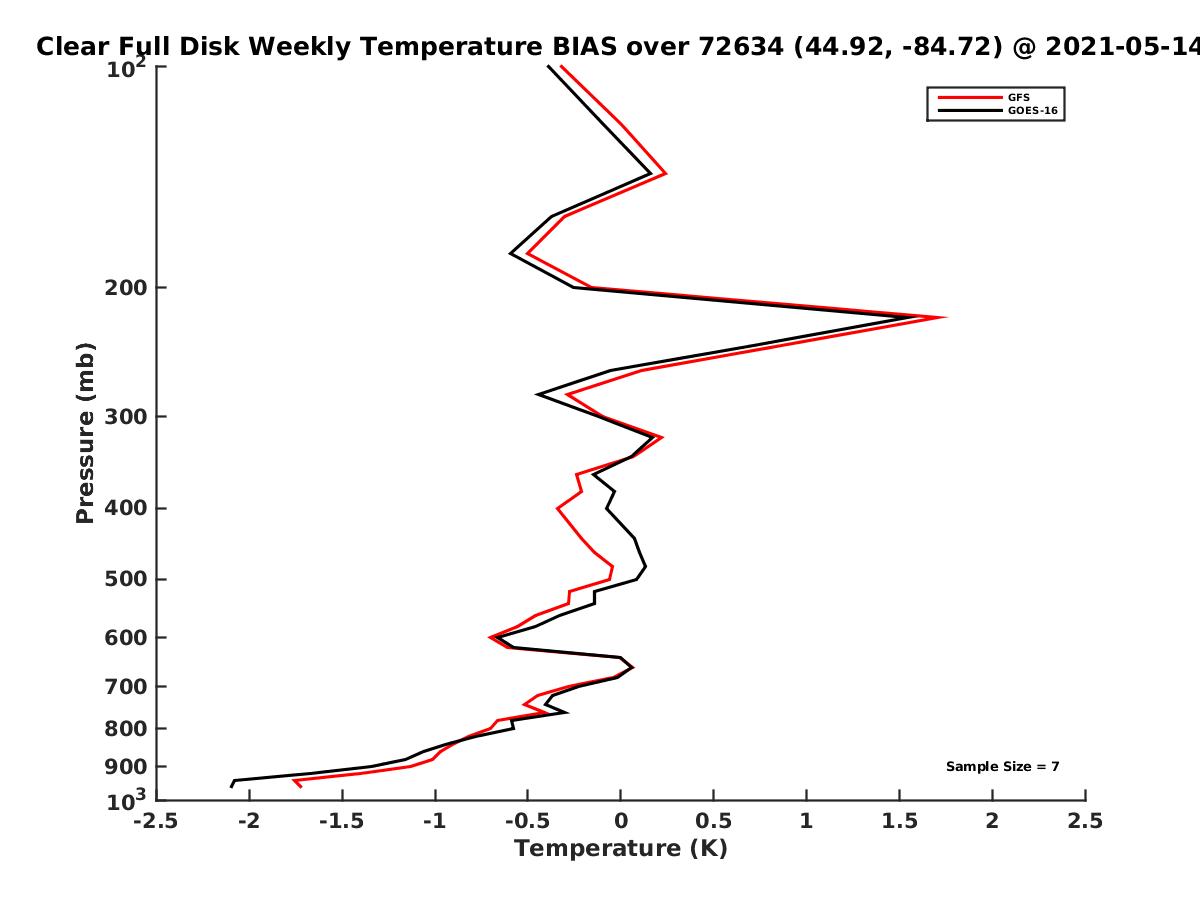 Clear Full Disk Weekly Temperature BIAS over 72634 (44.92, -84.72) @ 2021-05-14

GFS
GOES-16

Pressure (mb)

$10^2$
200
300
400
500
600
700
800
900
$10^3$

Sample Size = 7

-2.5
-2
-1.5
-1
-0.5
0
0.5
1
1.5
2
2.5

Temperature (K)